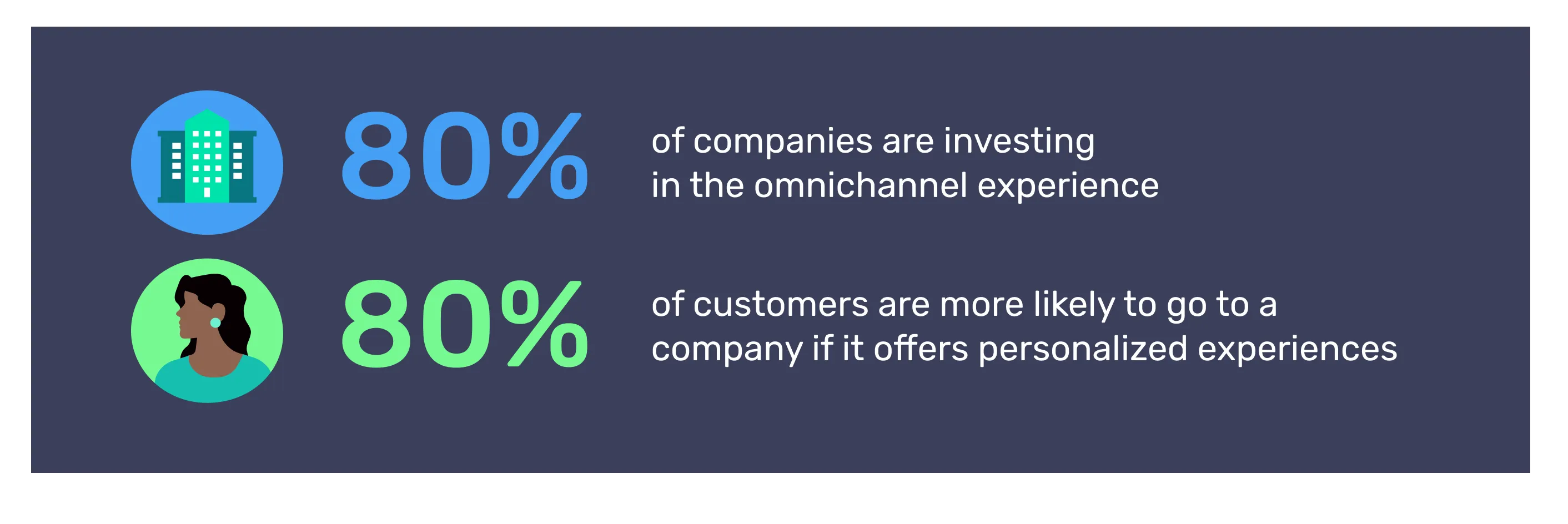 80%

of companies are investing in the omnichannel experience

80%

of customers are more likely to go to a company if it offers personalized experiences